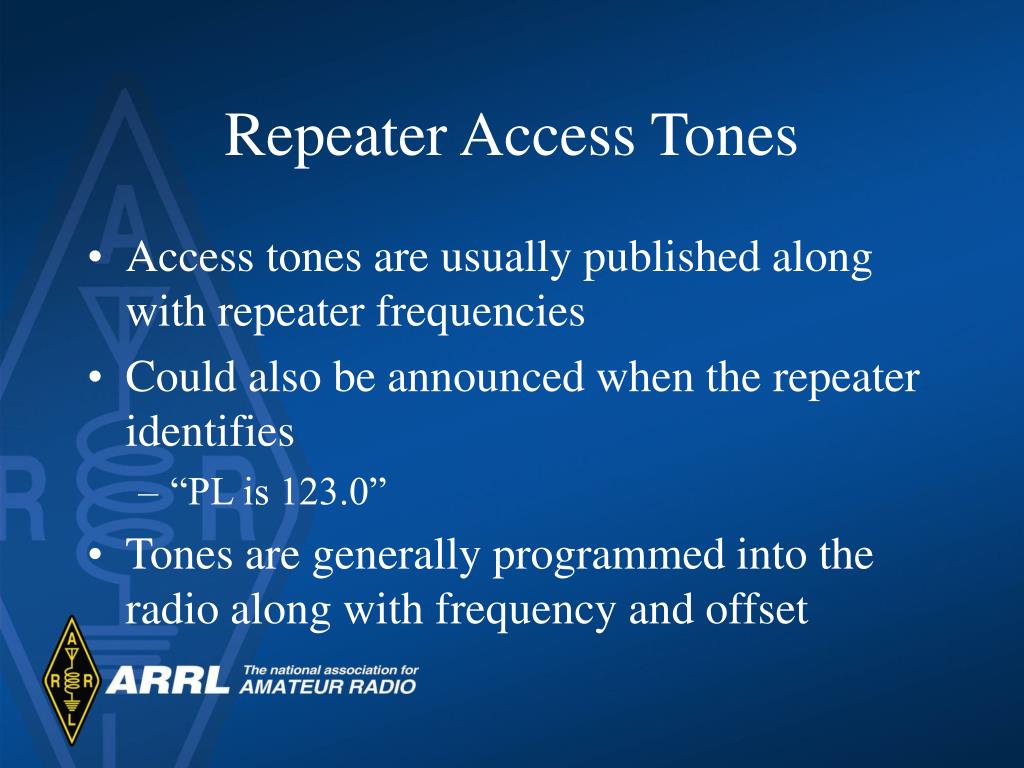 Repeater Access Tones

• Access tones are usually published along with repeater frequencies
• Could also be announced when the repeater identifies
– “PL is 123.0”
• Tones are generally programmed into the radio along with frequency and offset

A R R L
ARRL The national association for AMATEUR RADIO